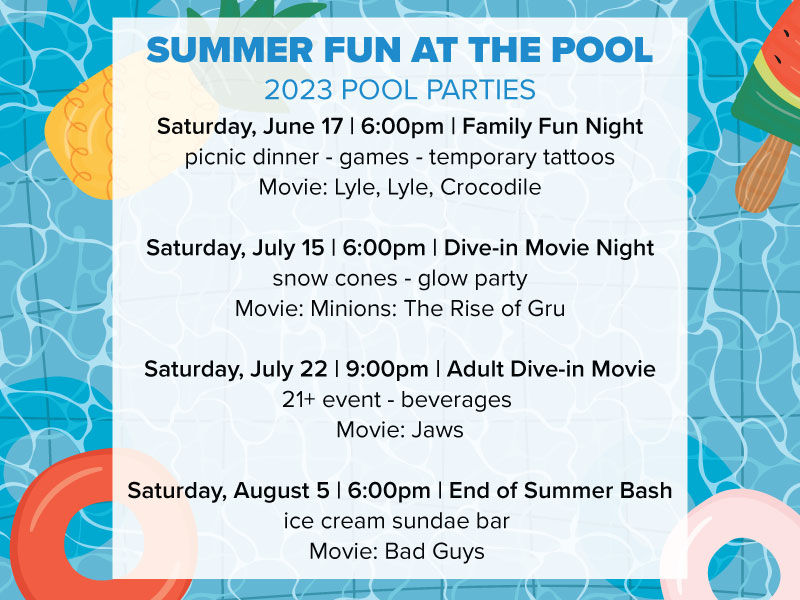 SUMMER FUN AT THE POOL
2023 POOL PARTIES

Saturday, June 17 | 6:00pm | Family Fun Night
picnic dinner - games - temporary tattoos
Movie: Lyle, Lyle, Crocodile

Saturday, July 15 | 6:00pm | Dive-in Movie Night
snow cones - glow party
Movie: Minions: The Rise of Gru

Saturday, July 22 | 9:00pm | Adult Dive-in Movie
21+ event - beverages
Movie: Jaws

Saturday, August 5 | 6:00pm | End of Summer Bash
ice cream sundae bar
Movie: Bad Guys